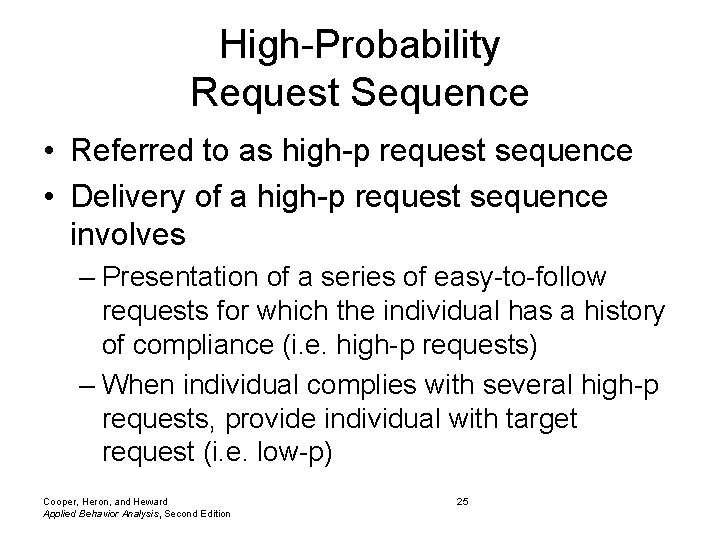 High-Probability Request Sequence

• Referred to as high-p request sequence
• Delivery of a high-p request sequence involves
– Presentation of a series of easy-to-follow requests for which the individual has a history of compliance (i.e. high-p requests)
– When individual complies with several high-p requests, provide individual with target request (i.e. low-p)

Cooper, Heron, and Heward
Applied Behavior Analysis, Second Edition

25